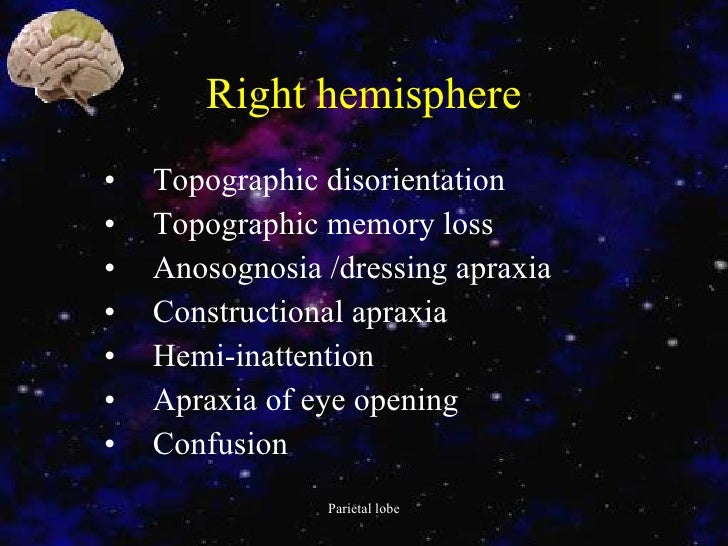 Right hemisphere

• Topographic disorientation
• Topographic memory loss
• Anosognosia /dressing apraxia
• Constructional apraxia
• Hemi-inattention
• Apraxia of eye opening
• Confusion

Parietal lobe